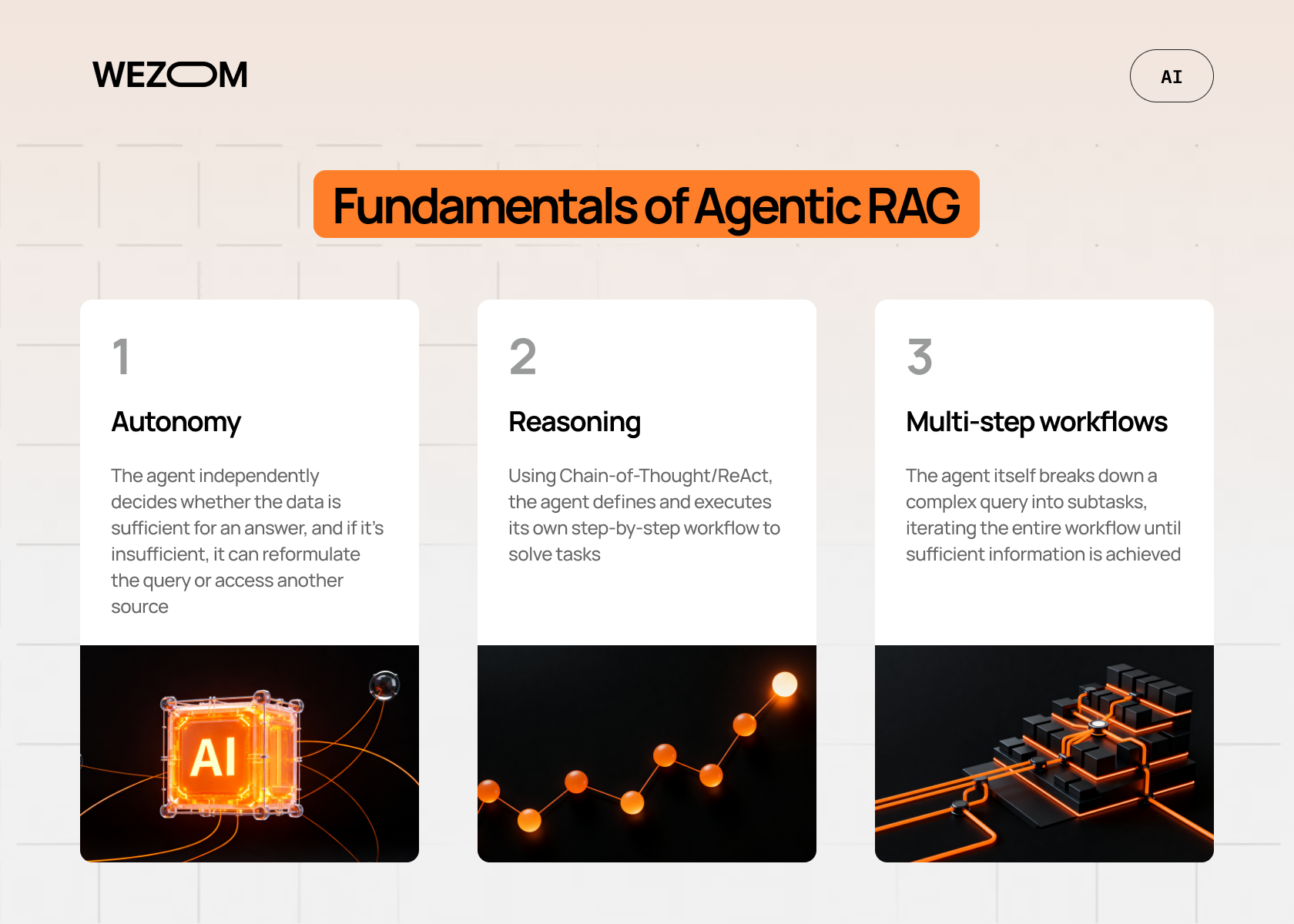 WEZOM

AI

Fundamentals of Agentic RAG

1

Autonomy

The agent independently decides whether the data is sufficient for an answer, and if it's insufficient, it can reformulate the query or access another source

AI

2

Reasoning

Using Chain-of-Thought/ReAct, the agent defines and executes its own step-by-step workflow to solve tasks

3

Multi-step workflows

The agent itself breaks down a complex query into subtasks, iterating the entire workflow until sufficient information is achieved